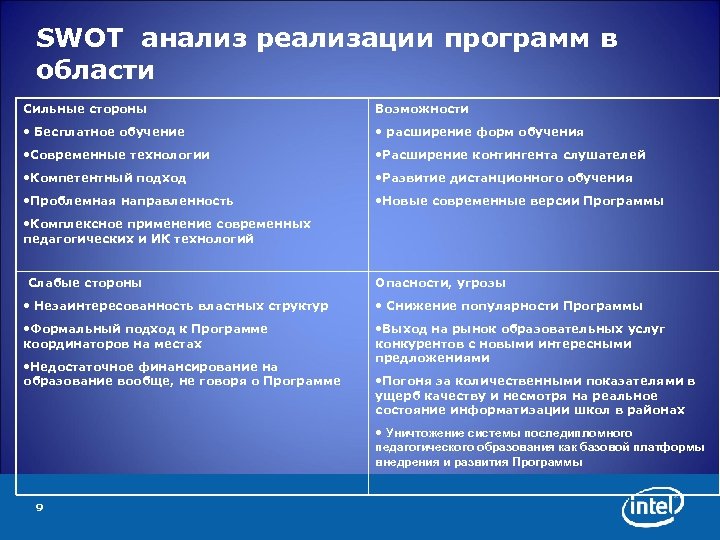 SWOT анализ реализации программ в области

| Сильные стороны<br>• Бесплатное обучение<br>•Современные технологии<br>•Компетентный подход<br>•Проблемная направленность<br>•Комплексное применение современных педагогических и ИК технологий | Возможности<br>• расширение форм обучения<br>•Расширение контингента слушателей<br>•Развитие дистанционного обучения<br>•Новые современные версии Программы |
|---|---|
| Слабые стороны<br>• Незаинтересованность властных структур<br>•Формальный подход к Программе координаторов на местах<br>•Недостаточное финансирование на образование вообще, не говоря о Программе | Опасности, угрозы<br>• Снижение популярности Программы<br>•Выход на рынок образовательных услуг конкурентов с новыми интересными предложениями<br>•Погоня за количественными показателями в ущерб качеству и несмотря на реальное состояние информатизации школ в районах<br>• Уничтожение системы последипломного педагогического образования как базовой платформы внедрения и развития Программы |

9

intel